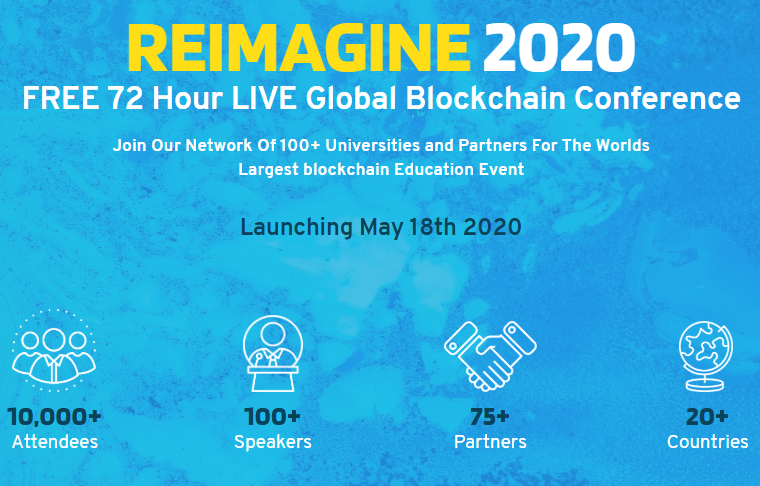 REIMAGINE 2020
FREE 72 Hour LIVE Global Blockchain Conference

Join Our Network Of 100+ Universities and Partners For The Worlds Largest blockchain Education Event

Launching May 18th 2020

10,000+
Attendees

100+
Speakers

75+
Partners

20+
Countries